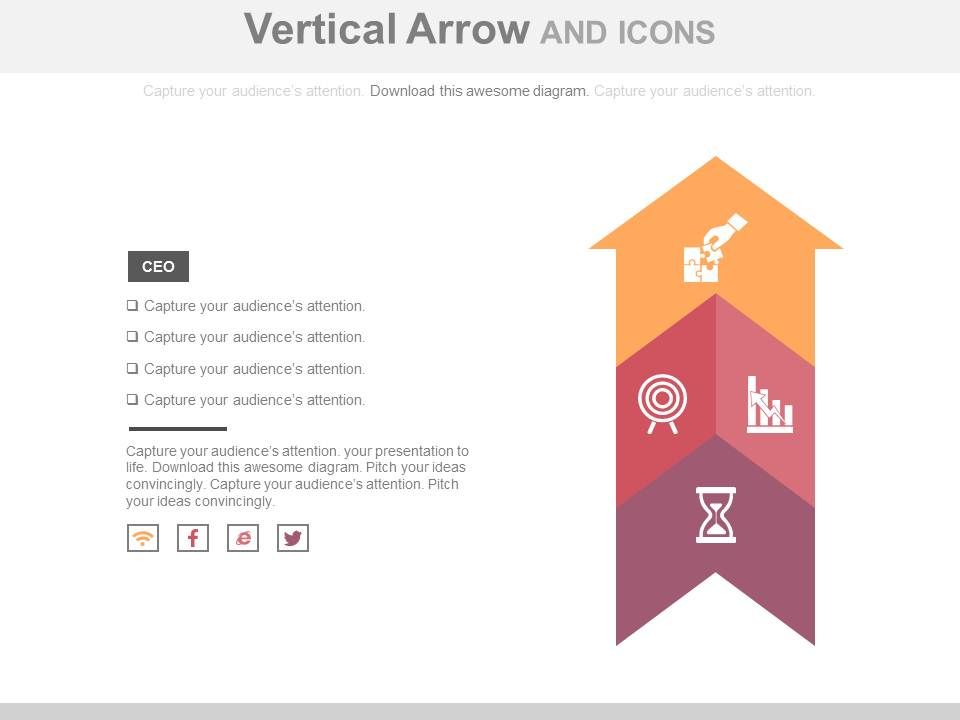 Vertical Arrow AND ICONS

Capture your audience's attention. Download this awesome diagram. Capture your audience's attention.

CEO

❑ Capture your audience's attention.
❑ Capture your audience's attention.
❑ Capture your audience's attention.
❑ Capture your audience's attention.

Capture your audience's attention. your presentation to life. Download this awesome diagram. Pitch your ideas convincingly. Capture your audience's attention. Pitch your ideas convincingly.